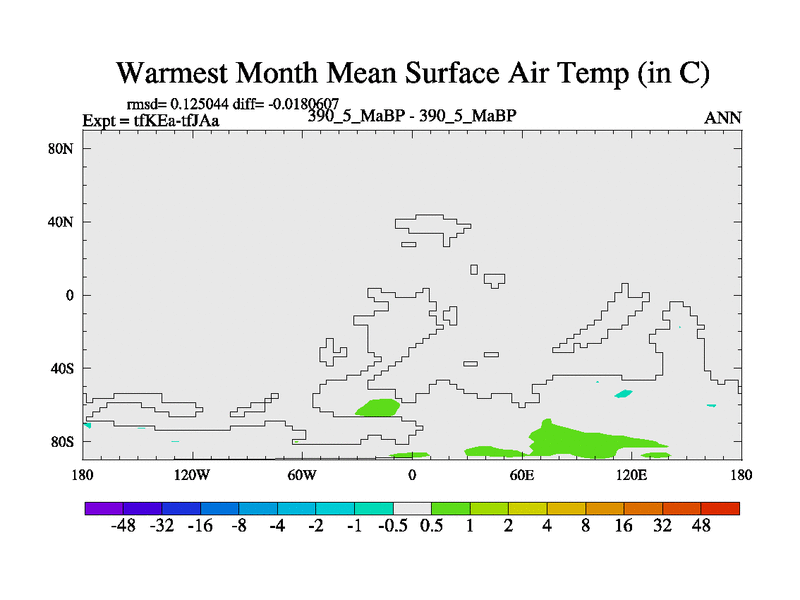 Warmest Month Mean Surface Air Temp (in C)

rmsd= 0.125044 diff= -0.0180607
Expt = tfKEa-tfJAa
390_5_MaBP - 390_5_MaBP
ANN

80N
40N
0
40S
80S

180
120W
60W
0
60E
120E
180

-48 -32 -16 -8 -4 -2 -1 -0.5 0.5 1 2 4 8 16 32 48